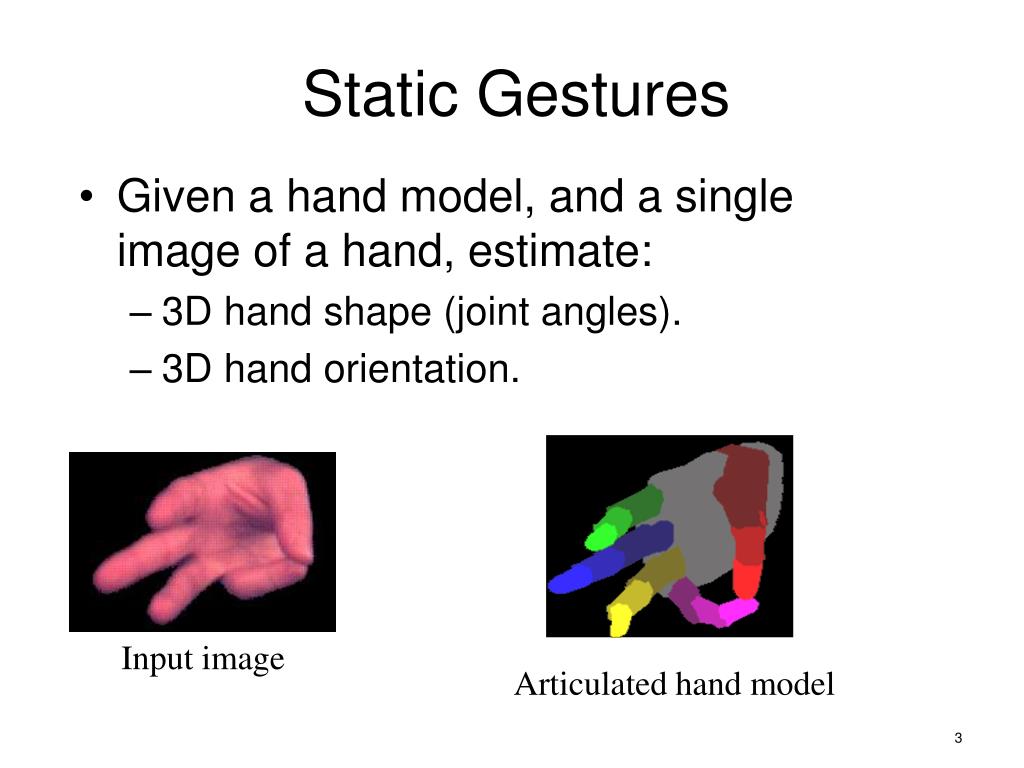 Static Gestures

• Given a hand model, and a single image of a hand, estimate:

– 3D hand shape (joint angles).

– 3D hand orientation.

Input image

Articulated hand model

3